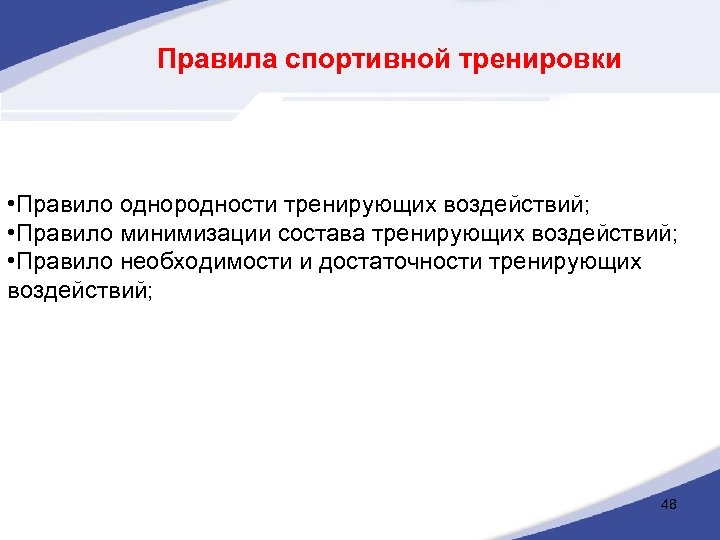 Правила спортивной тренировки

•Правило однородности тренирующих воздействий;
•Правило минимизации состава тренирующих воздействий;
•Правило необходимости и достаточности тренирующих воздействий;

48